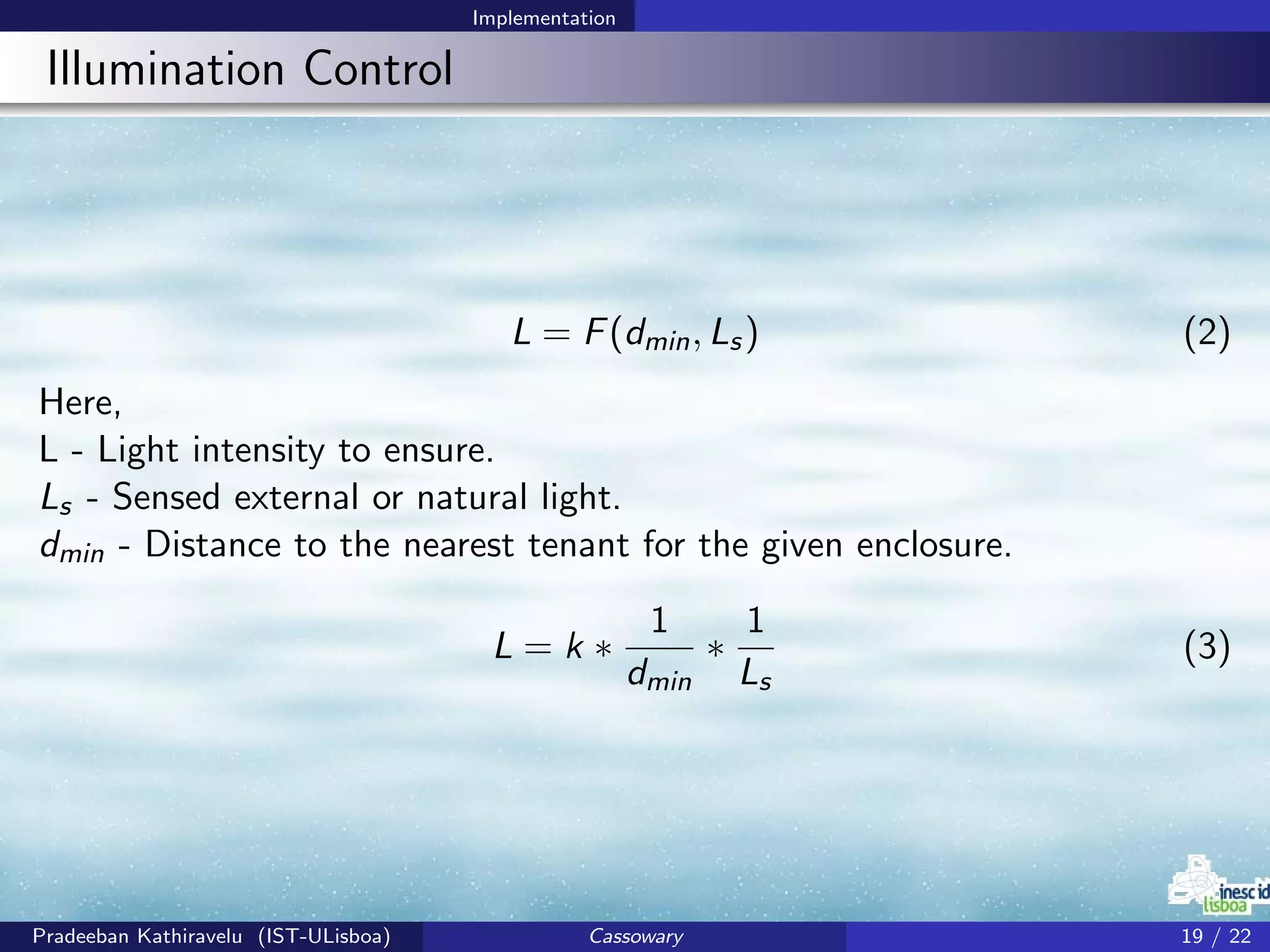 Implementation

Illumination Control

$L = F(d_{min}, L_s)$ (2)

Here,
L - Light intensity to ensure.
$L_s$ - Sensed external or natural light.
$d_{min}$ - Distance to the nearest tenant for the given enclosure.

$L = k * \frac{1}{d_{min}} * \frac{1}{L_s}$ (3)

inesc id lisboa

Pradeeban Kathiravelu (IST-ULisboa) Cassowary 19 / 22